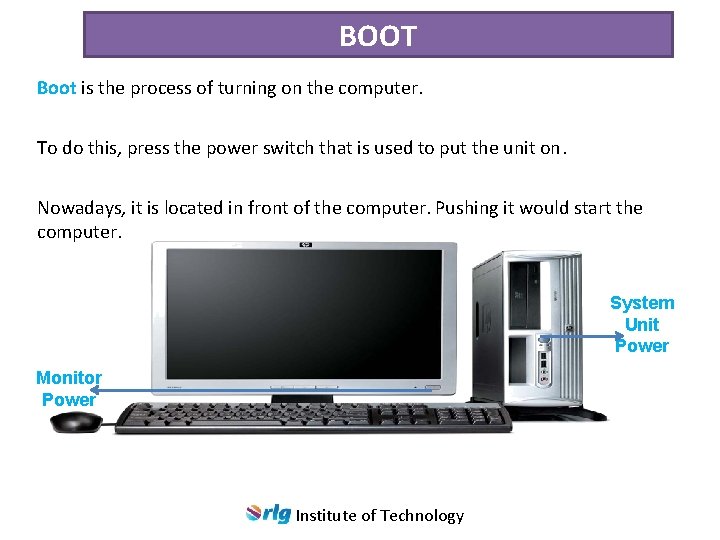 BOOT

Boot is the process of turning on the computer.

To do this, press the power switch that is used to put the unit on.

Nowadays, it is located in front of the computer. Pushing it would start the computer.

System Unit Power

Monitor Power

rlg Institute of Technology